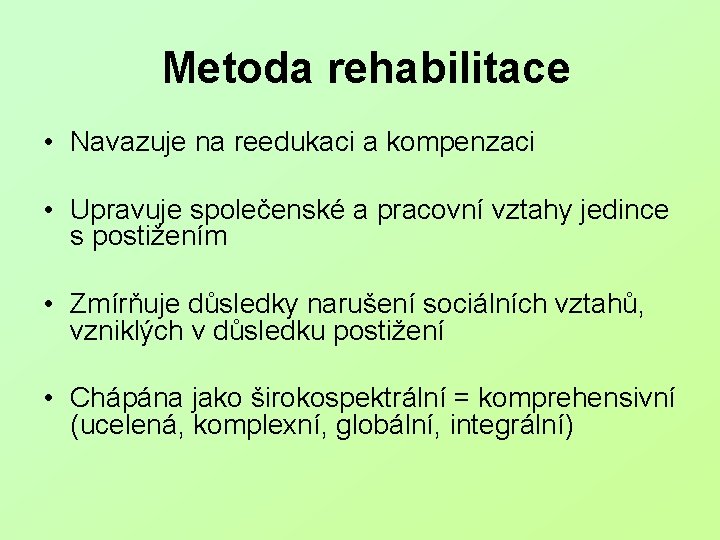 Metoda rehabilitace

• Navazuje na reedukaci a kompenzaci

• Upravuje společenské a pracovní vztahy jedince s postižením

• Zmírňuje důsledky narušení sociálních vztahů, vzniklých v důsledku postižení

• Chápána jako širokospektrální = komprehensivní (ucelená, komplexní, globální, integrální)